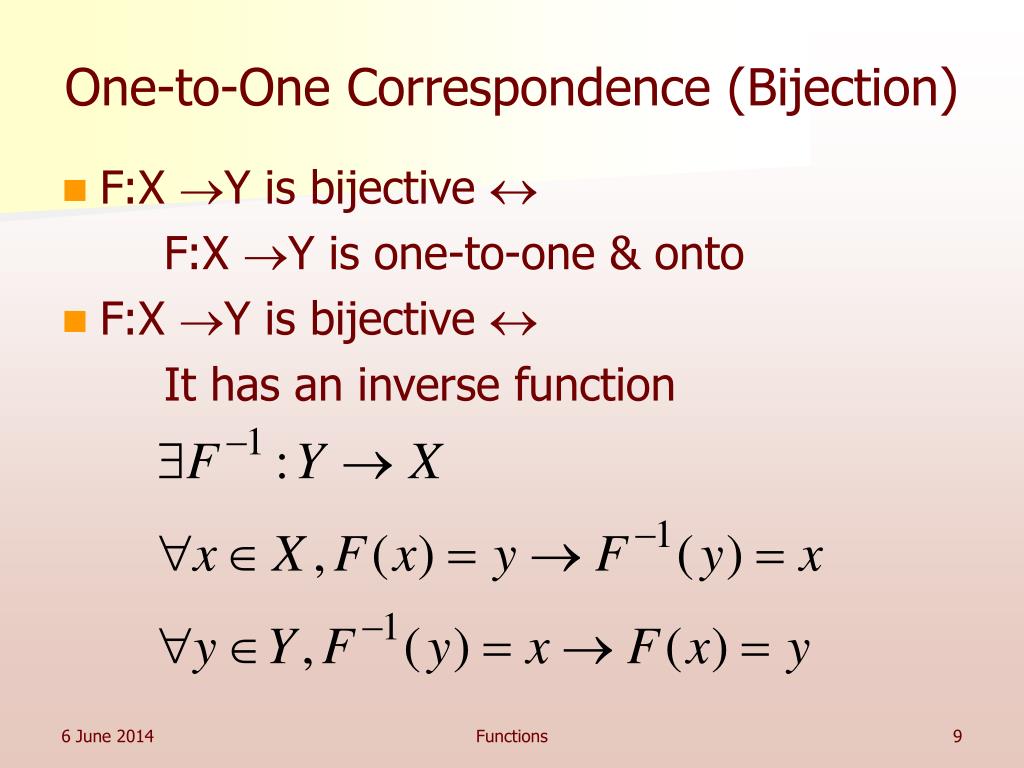 One-to-One Correspondence (Bijection)

F:X $\rightarrow$Y is bijective $\leftrightarrow$
F:X $\rightarrow$Y is one-to-one & onto

F:X $\rightarrow$Y is bijective $\leftrightarrow$
It has an inverse function

$\exists F^{-1} : Y \rightarrow X$

$\forall x \in X, F(x) = y \rightarrow F^{-1}(y) = x$

$\forall y \in Y, F^{-1}(y) = x \rightarrow F(x) = y$

6 June 2014

Functions

9